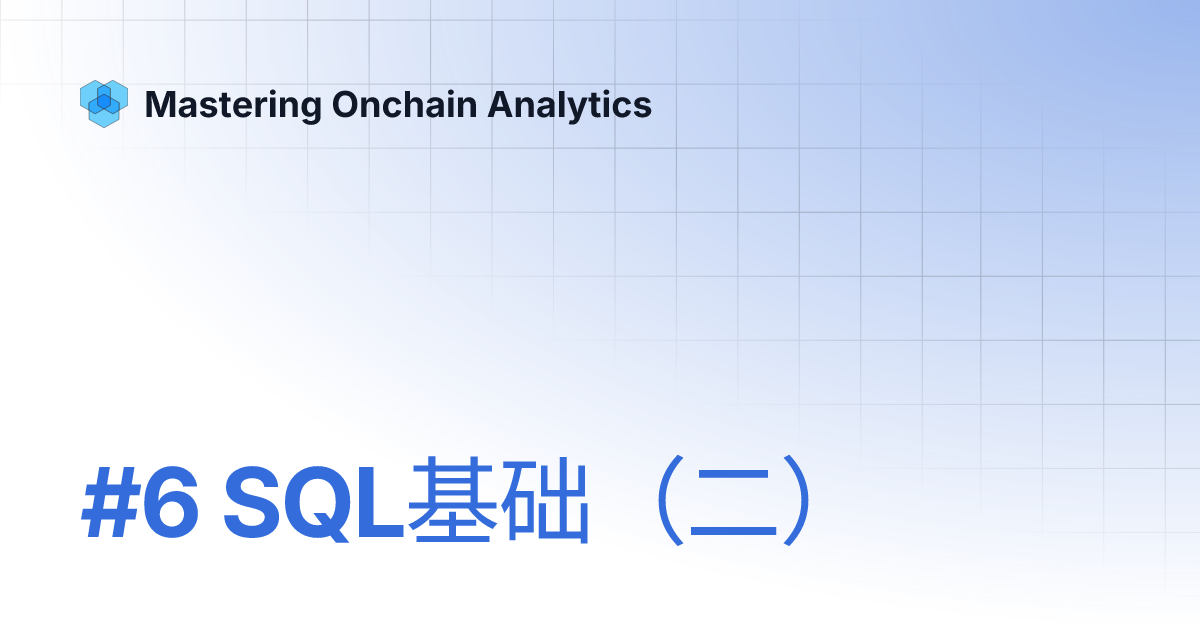 Mastering Onchain Analytics

#6 SQL基础（二）